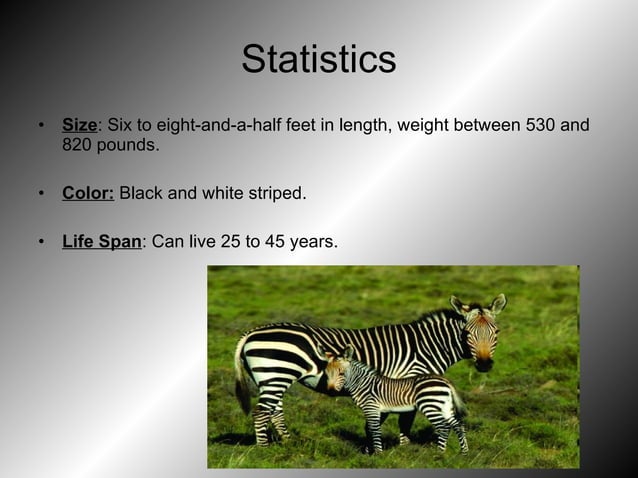 Statistics

• Size: Six to eight-and-a-half feet in length, weight between 530 and 820 pounds.

• Color: Black and white striped.

• Life Span: Can live 25 to 45 years.